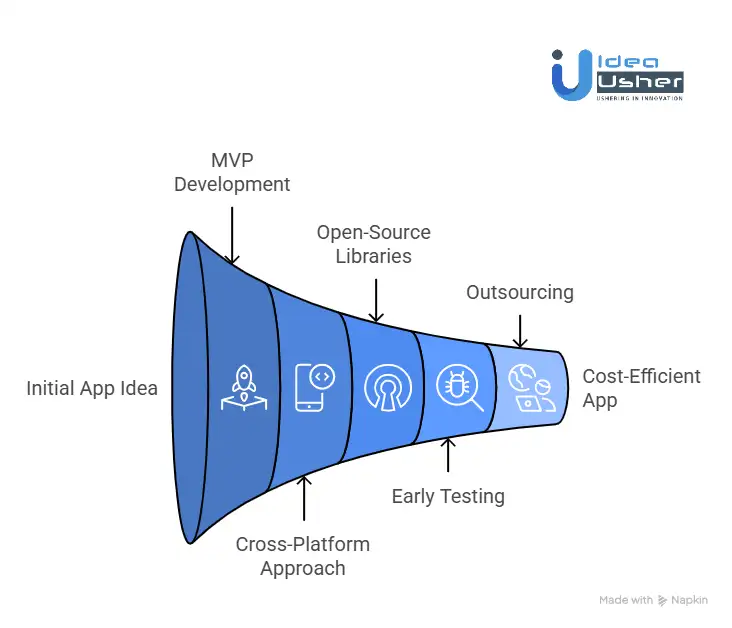 Idea Usher
USHERING IN INNOVATION

MVP Development

Open-Source Libraries

Outsourcing

Initial App Idea

Cost-Efficient App

Early Testing

Cross-Platform Approach

Made with Napkin